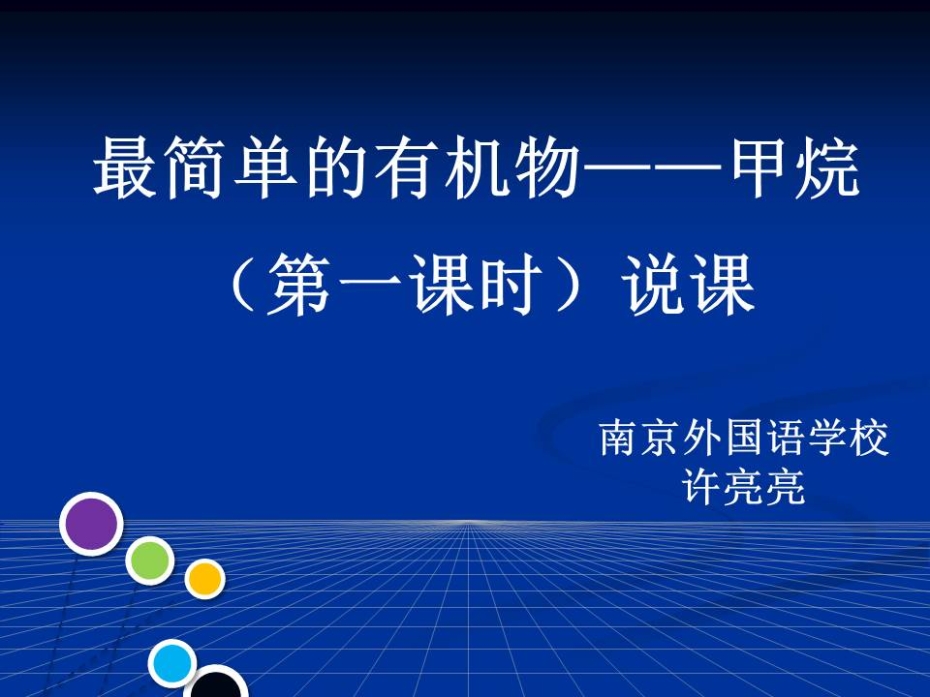 最简单的有机物——甲烷
（第一课时）说课

南京外国语学校
许亮亮